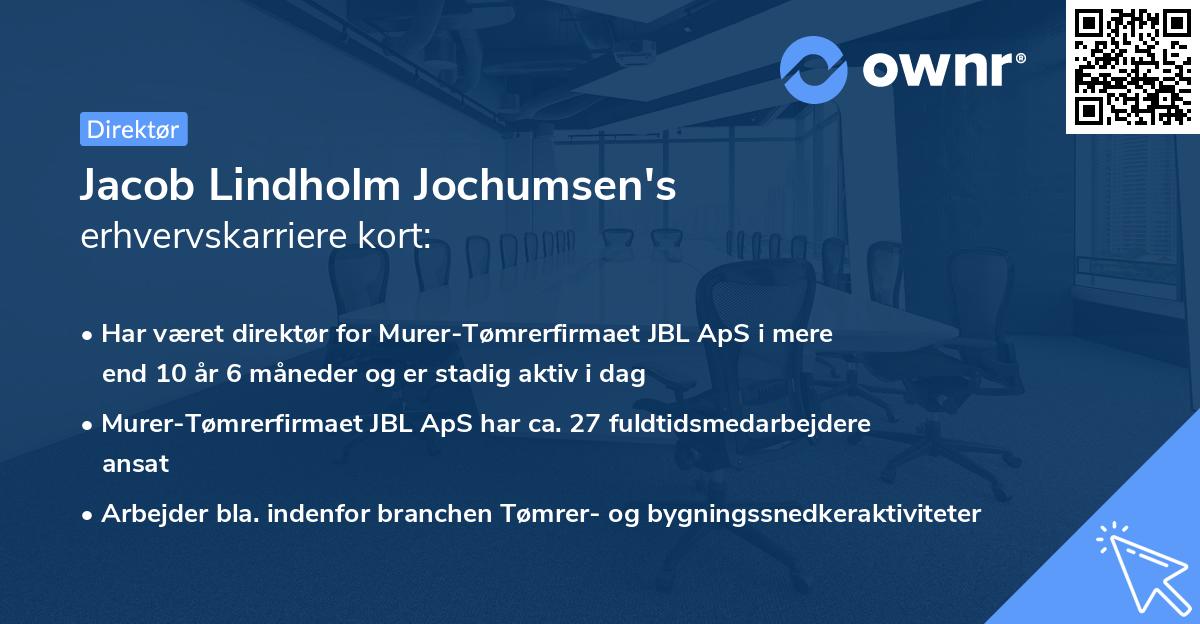 ownr®

Direktør

Jacob Lindholm Jochumsen's
erhvervskarriere kort:

• Har været direktør for Murer-Tømrerfirmaet JBL ApS i mere end 10 år 6 måneder og er stadig aktiv i dag

• Murer-Tømrerfirmaet JBL ApS har ca. 27 fuldtidsmedarbejdere ansat

• Arbejder bla. indenfor branchen Tømrer- og bygningssnedkeraktiviteter